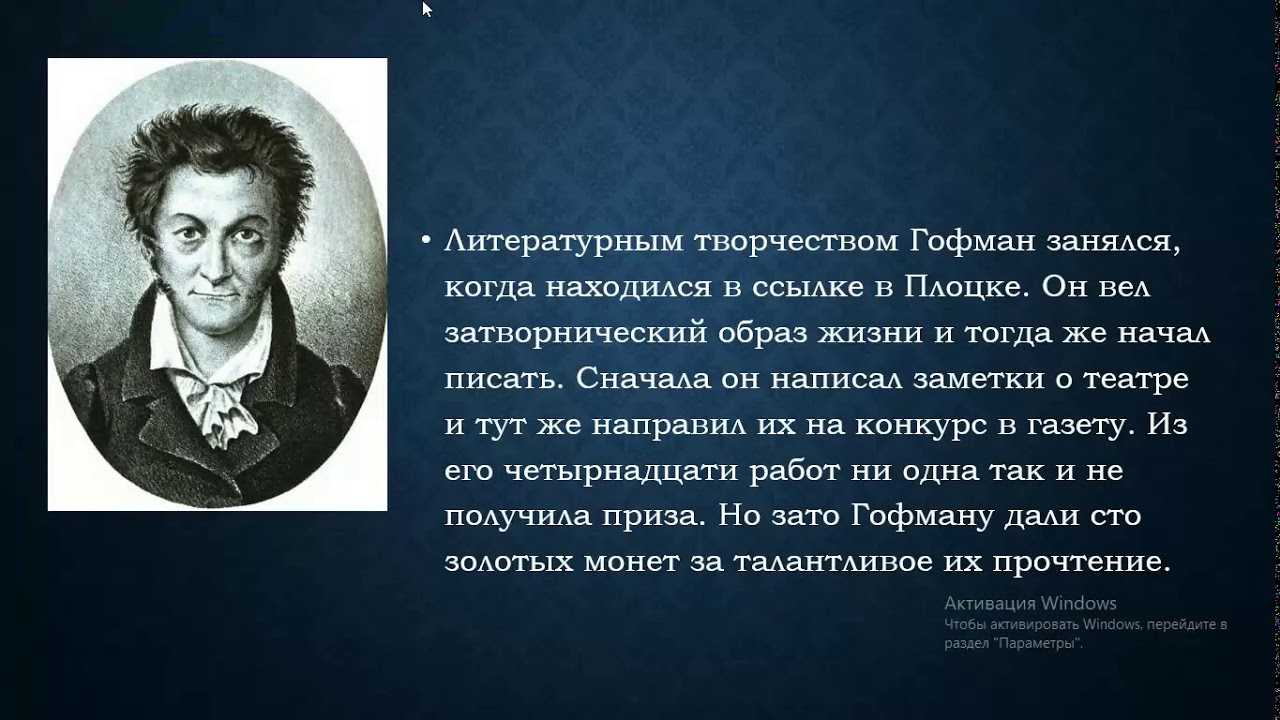 • Литературным творчеством Гофман занялся, когда находился в ссылке в Плоцке. Он вел затворнический образ жизни и тогда же начал писать. Сначала он написал заметки о театре и тут же направил их на конкурс в газету. Из его четырнадцати работ ни одна так и не получила приза. Но зато Гофману дали сто золотых монет за талантливое их прочтение.

Активация Windows
Чтобы активировать Windows, перейдите в раздел "Параметры".